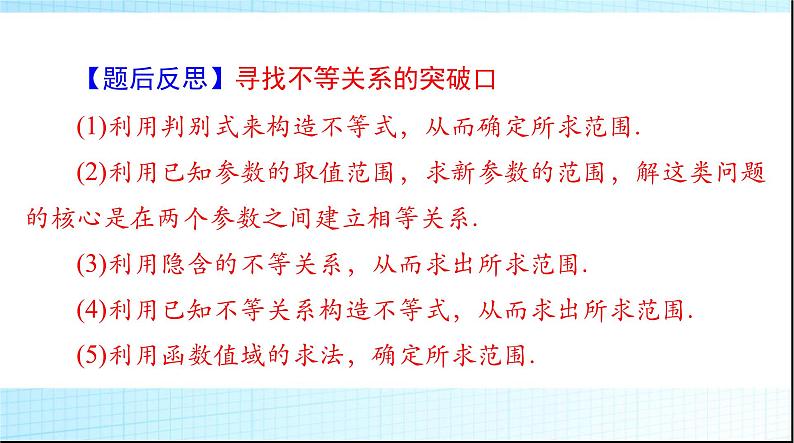 【题后反思】寻找不等关系的突破口

(1)利用判别式来构造不等式，从而确定所求范围.

(2)利用已知参数的取值范围，求新参数的范围，解这类问题的核心是在两个参数之间建立相等关系.

(3)利用隐含的不等关系，从而求出所求范围.

(4)利用已知不等关系构造不等式，从而求出所求范围.

(5)利用函数值域的求法，确定所求范围.